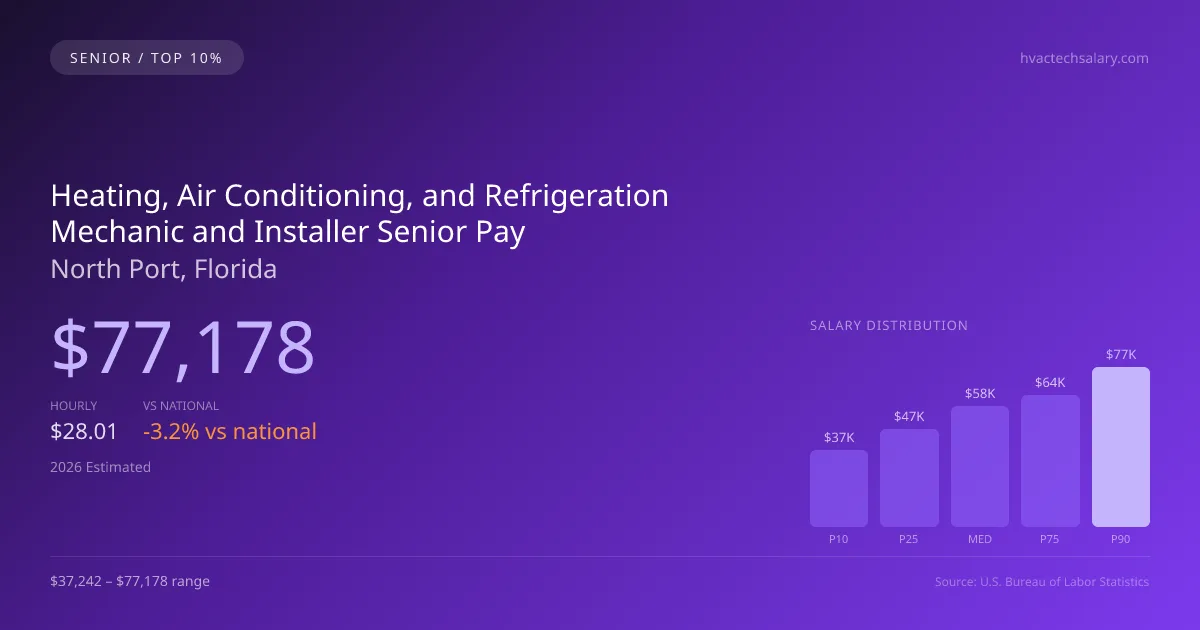 SENIOR / TOP 10%

hvactechsalary.com

Heating, Air Conditioning, and Refrigeration Mechanic and Installer Senior Pay

North Port, Florida

$77,178

HOURLY
$28.01

VS NATIONAL
-3.2% vs national

2026 Estimated

SALARY DISTRIBUTION

$37K
P10

$47K
P25

$58K
MED

$64K
P75

$77K
P90

$37,242 – $77,178 range

Source: U.S. Bureau of Labor Statistics